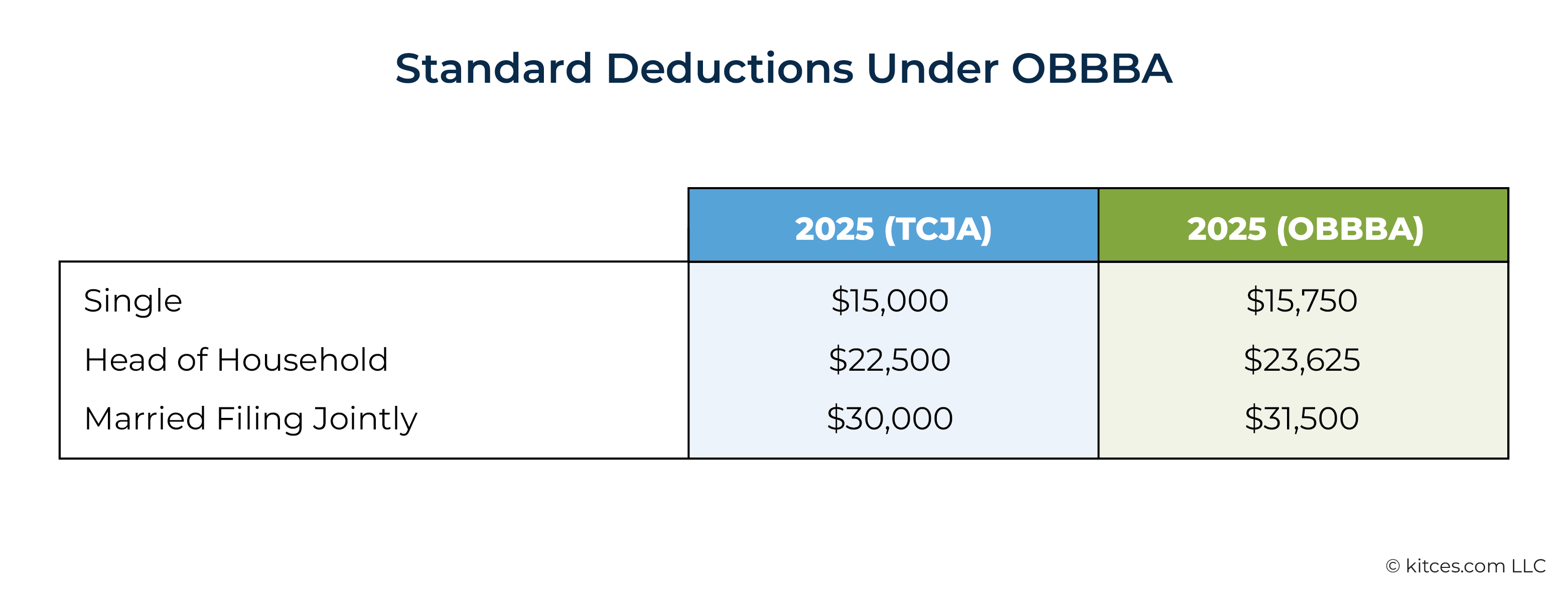 Standard Deductions Under OBBBA

| | 2025 (TCJA) | 2025 (OBBBA) |
|---|---|---|
| Single | \$15,000 | \$15,750 |
| Head of Household | \$22,500 | \$23,625 |
| Married Filing Jointly | \$30,000 | \$31,500 |

© kitces.com LLC